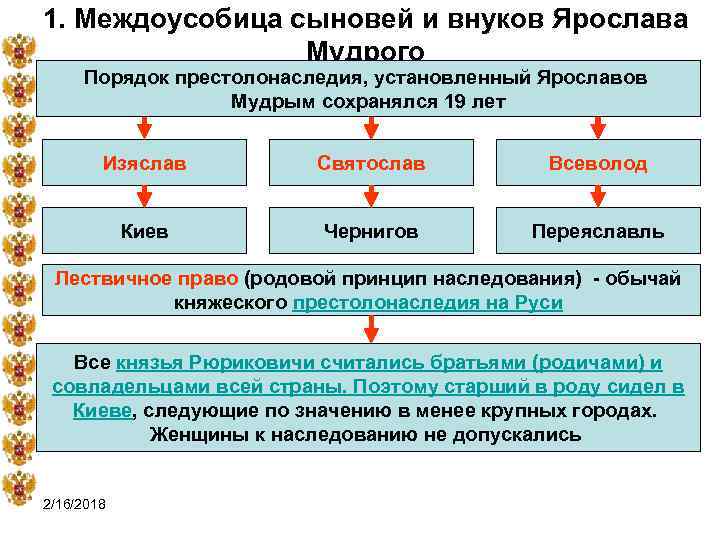 1. Междоусобица сыновей и внуков Ярослава Мудрого

Порядок престолонаследия, установленный Ярославов Мудрым сохранялся 19 лет

Изяслав

Святослав

Всеволод

Киев

Чернигов

Переяславль

Лествичное право (родовой принцип наследования) - обычай княжеского престолонаследия на Руси

Все князья Рюриковичи считались братьями (родичами) и совладельцами всей страны. Поэтому старший в роду сидел в Киеве, следующие по значению в менее крупных городах. Женщины к наследованию не допускались

2/16/2018